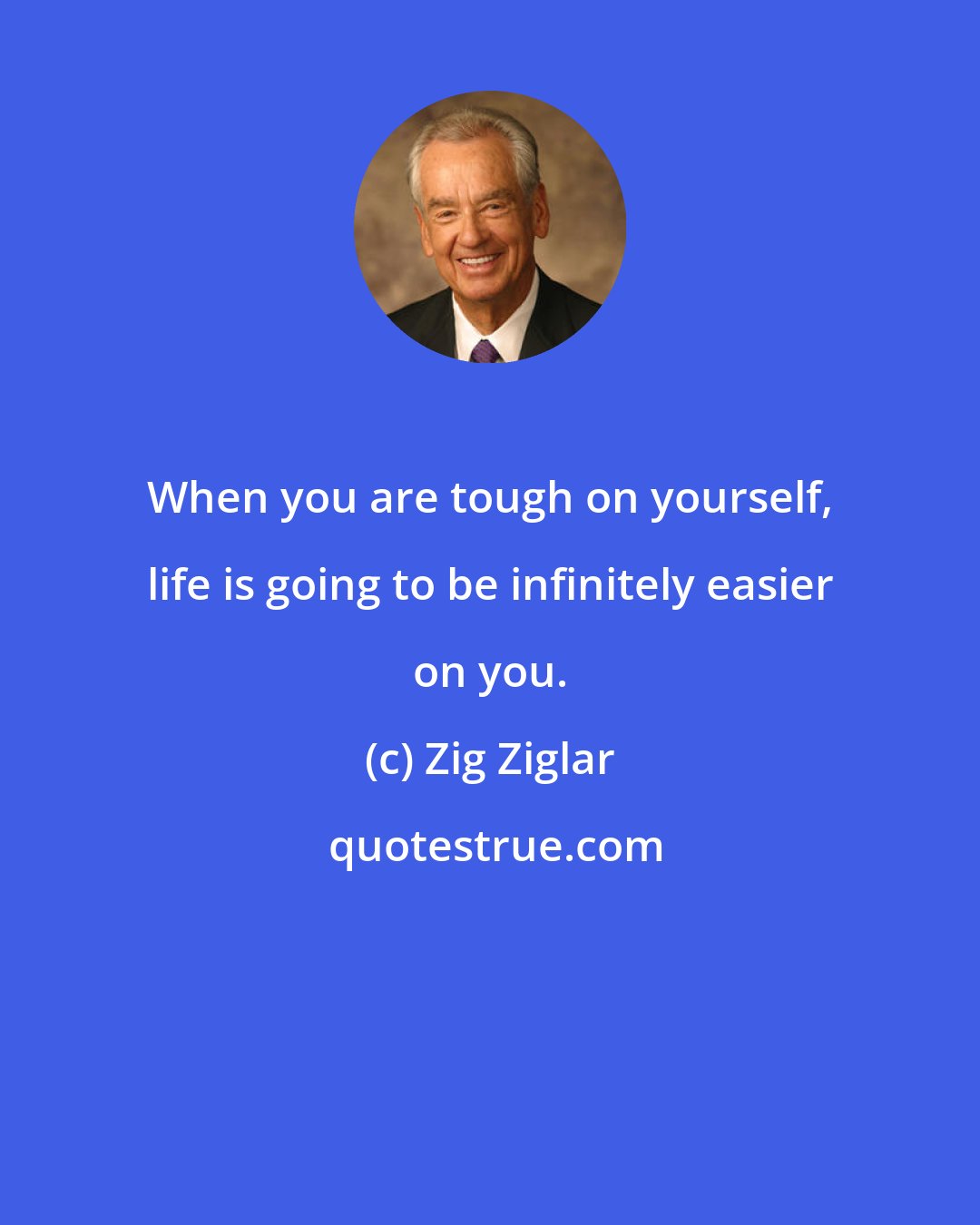 When you are tough on yourself, life is going to be infinitely easier on you.

(c) Zig Ziglar

quotestrue.com